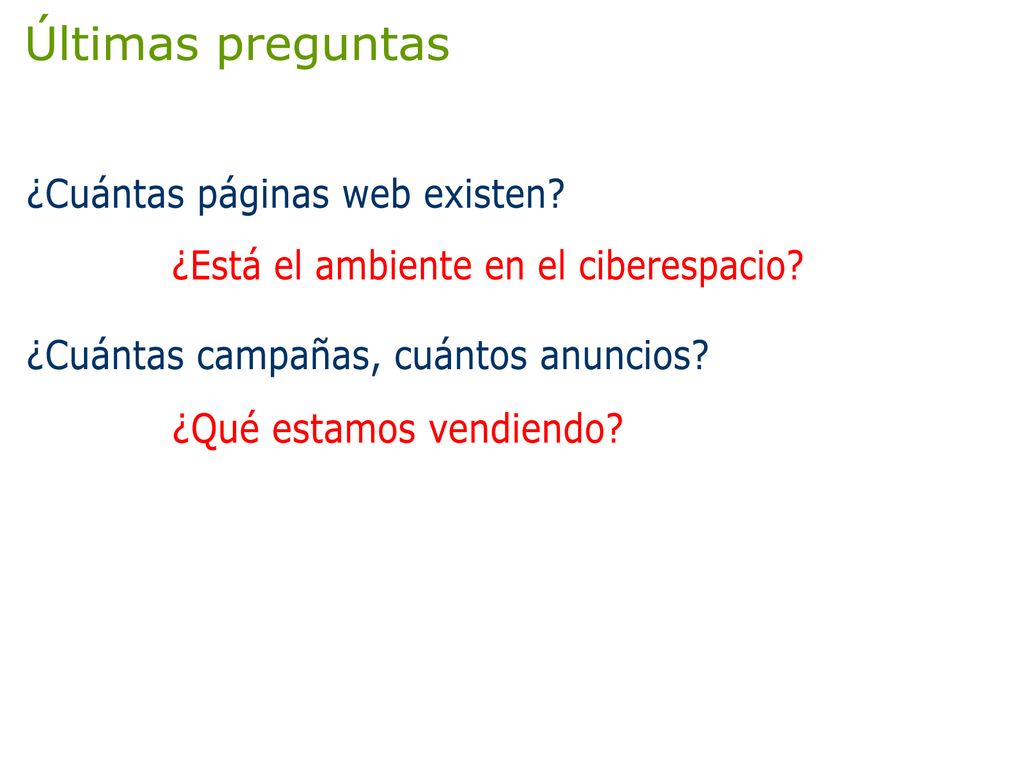 Últimas preguntas

¿Cuántas páginas web existen?

¿Está el ambiente en el ciberespacio?

¿Cuántas campañas, cuántos anuncios?

¿Qué estamos vendiendo?